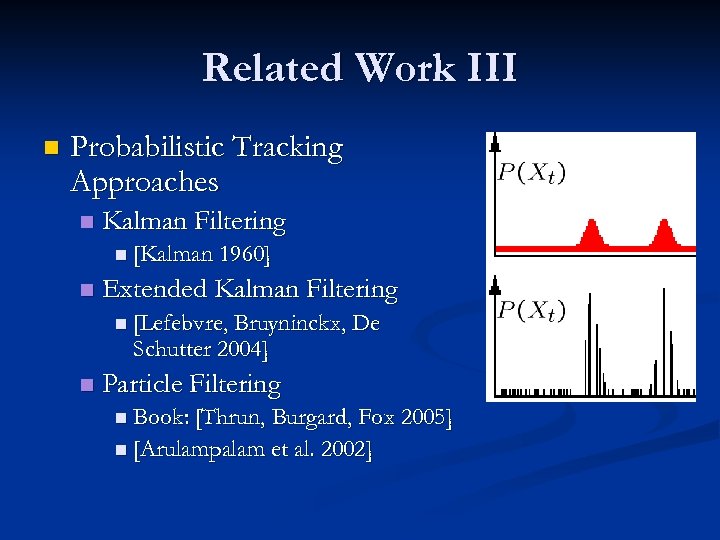 Related Work III

Probabilistic Tracking Approaches

Kalman Filtering

[Kalman 1960]

Extended Kalman Filtering

[Lefebvre, Bruyninckx, De Schutter 2004]

Particle Filtering

Book: [Thrun, Burgard, Fox 2005]

[Arulampalam et al. 2002]

$P(X_t)$

$P(X_t)$